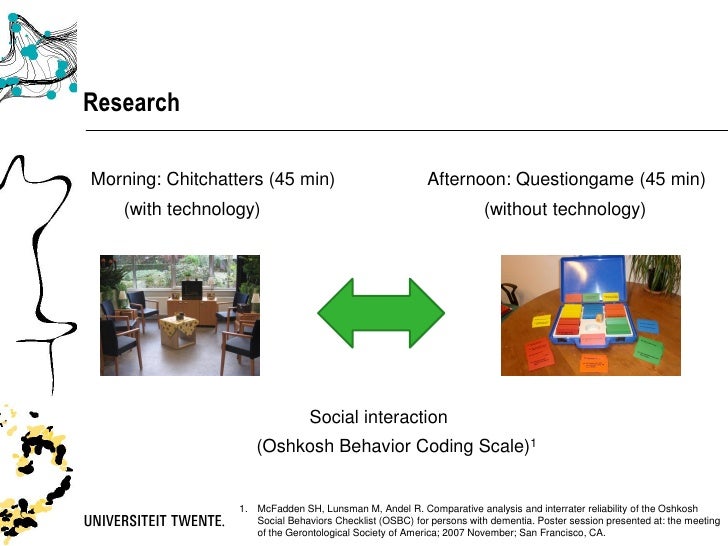 Research

Morning: Chitchatters (45 min)
(with technology)

Afternoon: Questiongame (45 min)
(without technology)

Social interaction
(Oshkosh Behavior Coding Scale)$^1$

UNIVERSITEIT TWENTE.

1. McFadden SH, Lunsman M, Andel R. Comparative analysis and interrater reliability of the Oshkosh Social Behaviors Checklist (OSBC) for persons with dementia. Poster session presented at: the meeting of the Gerontological Society of America; 2007 November; San Francisco, CA.